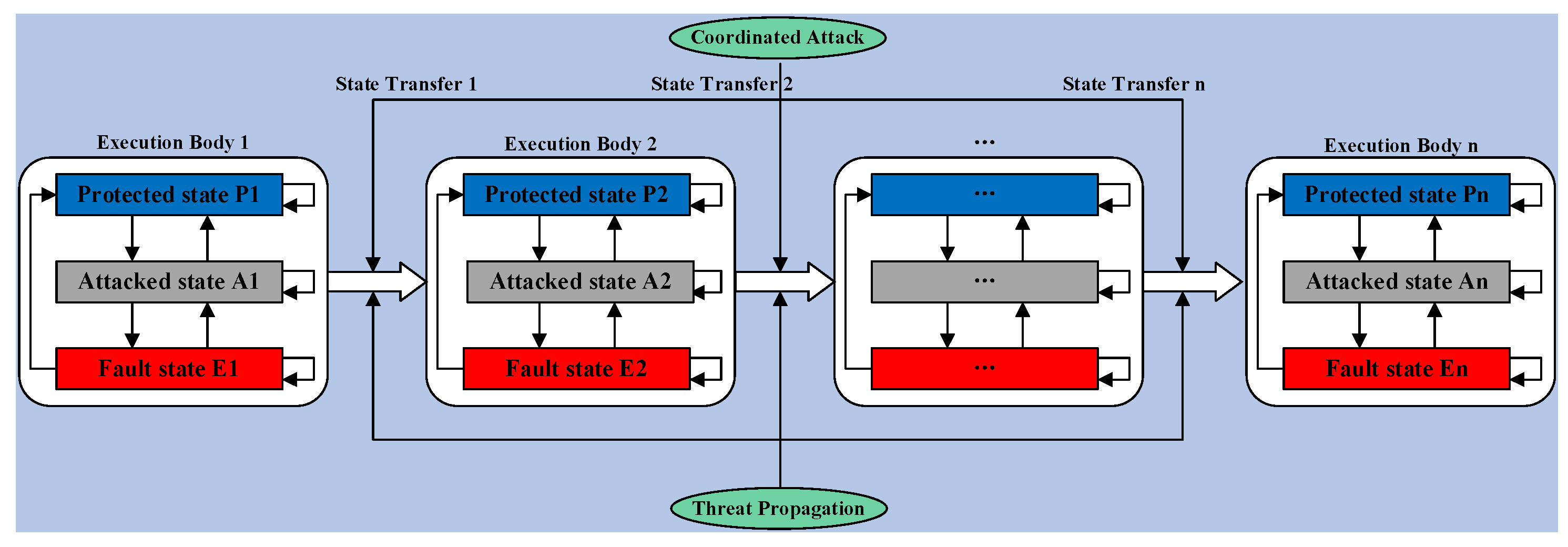 Coordinated Attack

State Transfer 1

State Transfer 2

State Transfer n

Execution Body 1

Protected state P1

Attacked state A1

Fault state E1

Execution Body 2

Protected state P2

Attacked state A2

Fault state E2

…

…

…

…

Execution Body n

Protected state Pn

Attacked state An

Fault state En

Threat Propagation